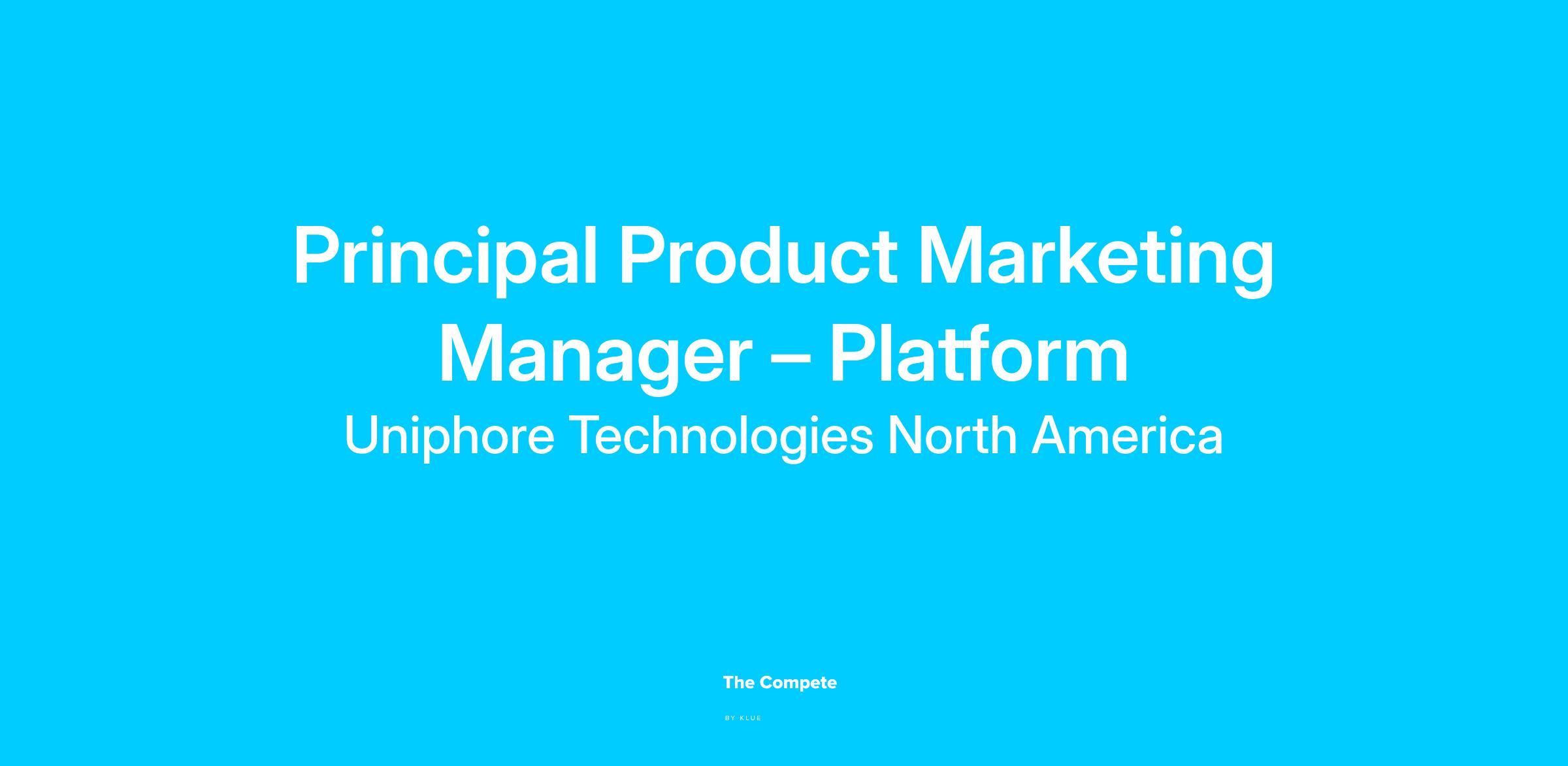 Principal Product Marketing Manager – Platform

Uniphore Technologies North America

The Compete

BY KLUE